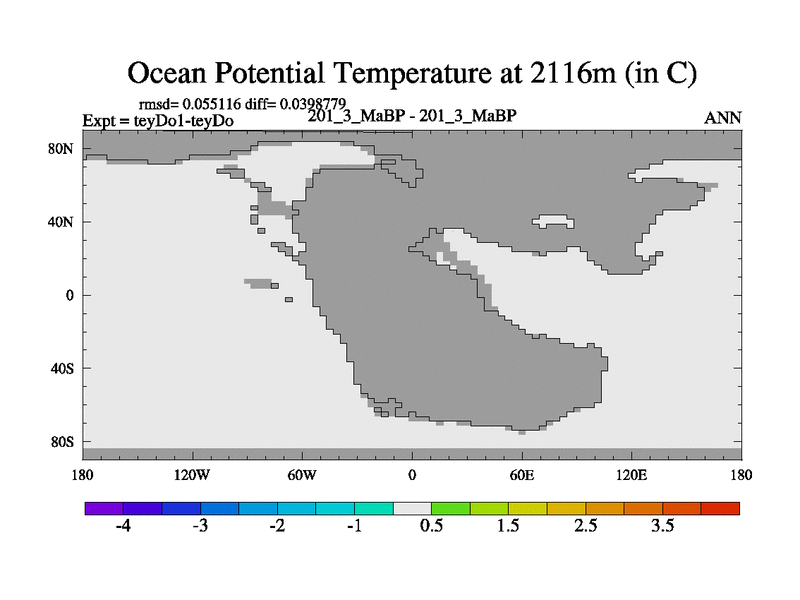 Ocean Potential Temperature at 2116m (in C)

rmsd= 0.055116 diff= 0.0398779
Expt = teyDo1-teyDo
201_3_MaBP - 201_3_MaBP
ANN

80N
40N
0
40S
80S

180
120W
60W
0
60E
120E
180

-4
-3
-2
-1
0.5
1.5
2.5
3.5